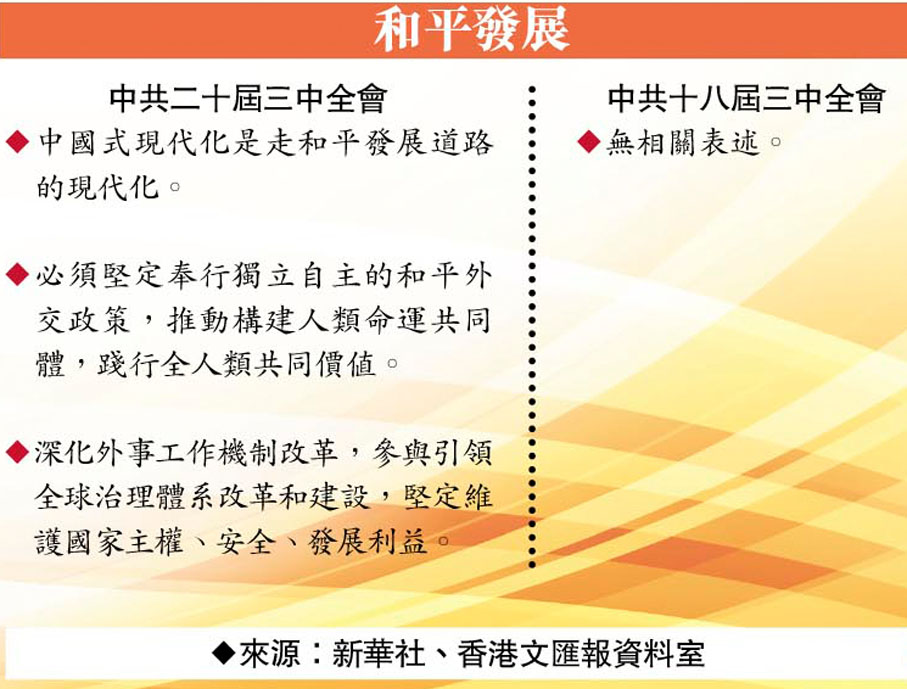 和平發展

中共二十屆三中全會

◆中國式現代化是走和平發展道路的現代化。

◆必須堅定奉行獨立自主的和平外交政策，推動構建人類命運共同體，踐行全人類共同價值。

◆深化外事工作機制改革，參與引領全球治理體系改革和建設，堅定維護國家主權、安全、發展利益。

中共十八屆三中全會

◆無相關表述。

◆來源：新華社、香港文匯報資料室